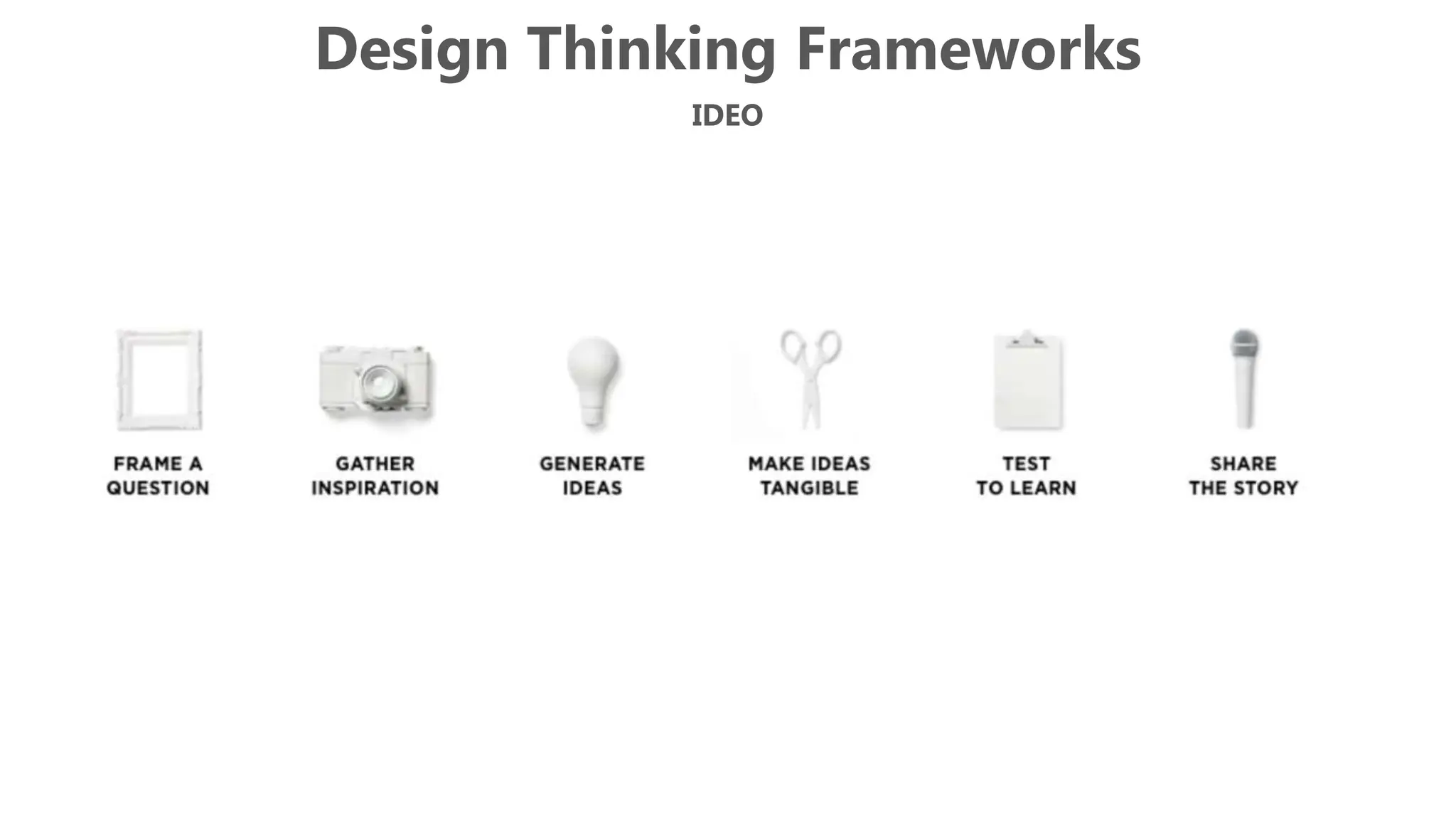 Design Thinking Frameworks

IDEO

FRAME A QUESTION

GATHER INSPIRATION

GENERATE IDEAS

MAKE IDEAS TANGIBLE

TEST TO LEARN

SHARE THE STORY